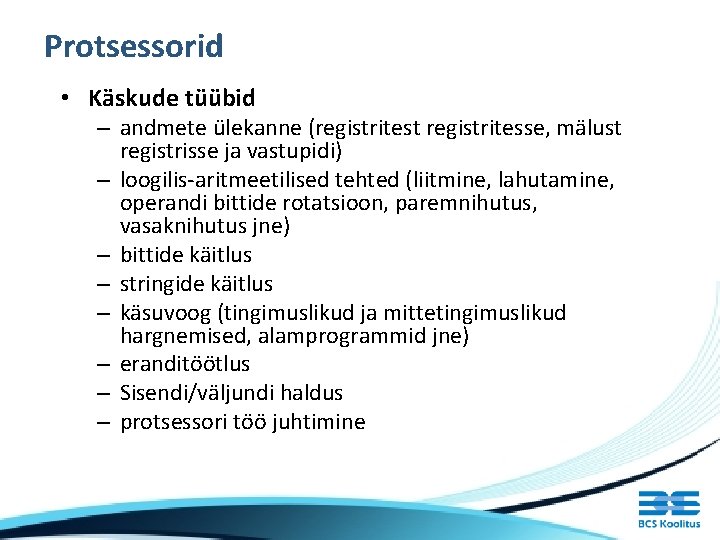 Protsessorid

• Käskude tüübid
– andmete ülekanne (registritest registritesse, mälust registrisse ja vastupidi)
– loogilis-aritmeetilised tehted (liitmine, lahutamine, operandi bittide rotatsioon, paremnihutus, vasaknihutus jne)
– bittide käitlus
– stringide käitlus
– käsuvoog (tingimuslikud ja mittetingimuslikud hargnemised, alamprogrammid jne)
– eranditöötlus
– Sisendi/väljundi haldus
– protsessori töö juhtimine

BCS Koolitus